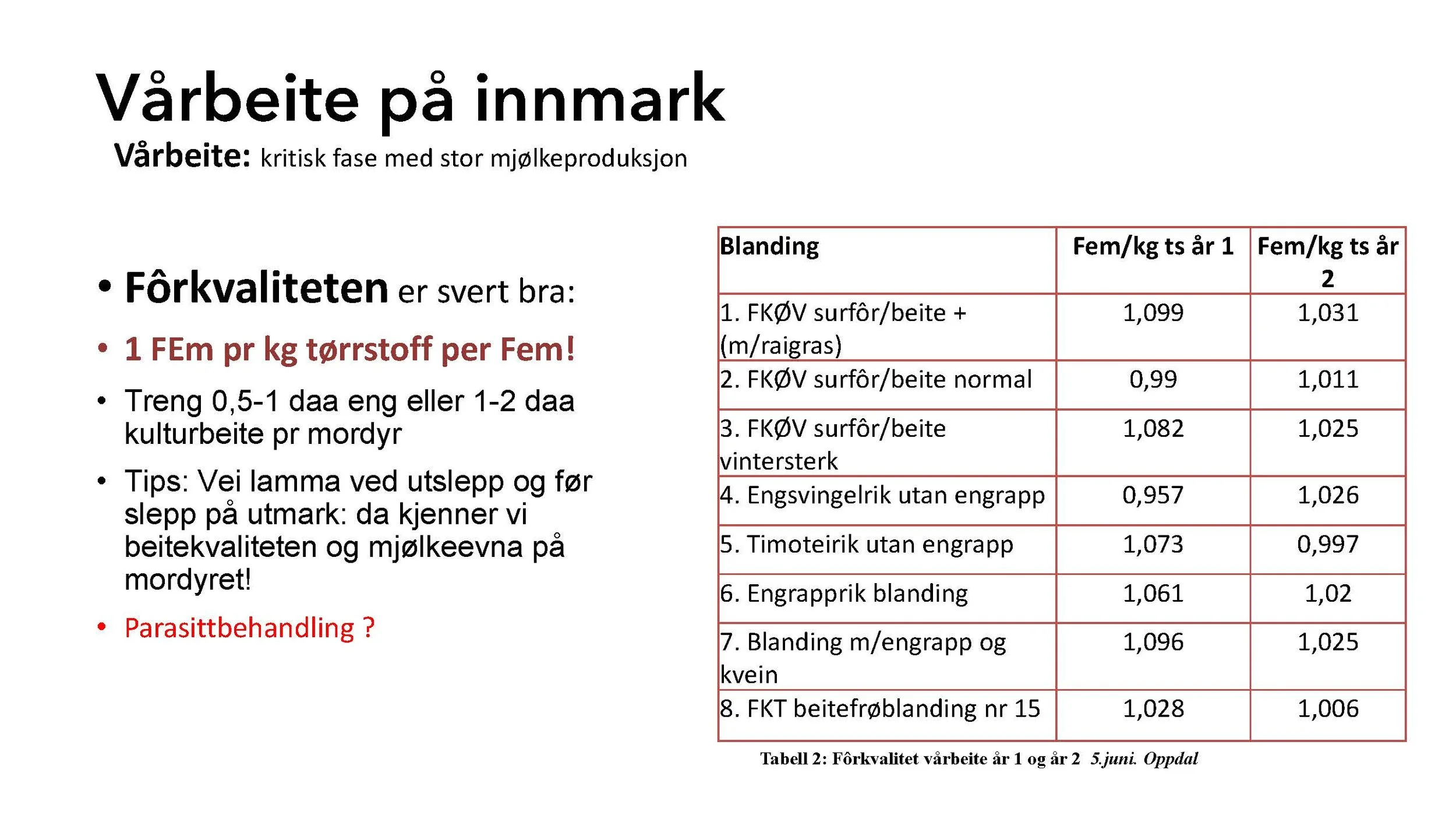 Vårbeite på innmark

Vårbeite: kritisk fase med stor mjølkeproduksjon

• Fôrkvaliteten er svert bra:

• 1 FEm pr kg tørrstoff per Fem!

• Treng 0,5-1 daa eng eller 1-2 daa kulturbeite pr mordyr

• Tips: Vei lamma ved utslepp og før slepp på utmark: da kjenner vi beitekvaliteten og mjølkeevna på mordyret!

• Parasittbehandling ?

| Blanding | Fem/kg ts år 1 | Fem/kg ts år 2 |
|---|---|---|
| 1. FKØV surfôr/beite + (m/raigras) | 1,099 | 1,031 |
| 2. FKØV surfôr/beite normal | 0,99 | 1,011 |
| 3. FKØV surfôr/beite vintersterk | 1,082 | 1,025 |
| 4. Engsvingelrik utan engrapp | 0,957 | 1,026 |
| 5. Timoteirik utan engrapp | 1,073 | 0,997 |
| 6. Engrapprik blanding | 1,061 | 1,02 |
| 7. Blanding m/engrapp og kvein | 1,096 | 1,025 |
| 8. FKT beitefrøblanding nr 15 | 1,028 | 1,006 |

Tabell 2: Fôrkvalitet vårbeite år 1 og år 2 5.juni. Oppdal